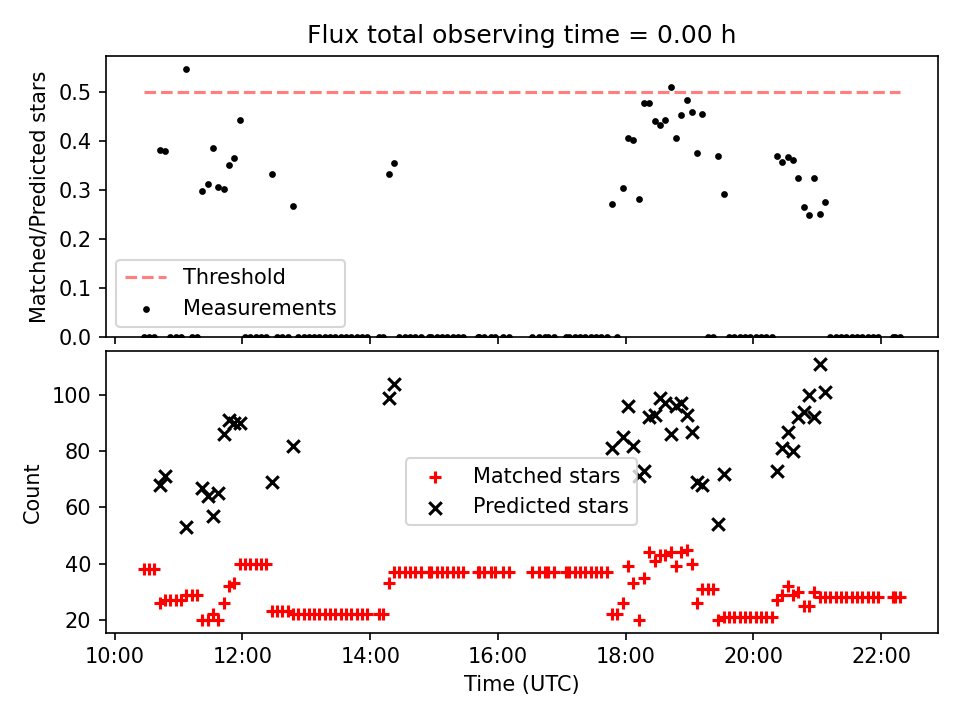 Flux total observing time = 0.00 h

Matched/Predicted stars

0.5
0.4
0.3
0.2
0.1
0.0

Threshold
Measurements

Count

100
80
60
40
20

Matched stars
Predicted stars

10:00 12:00 14:00 16:00 18:00 20:00 22:00

Time (UTC)